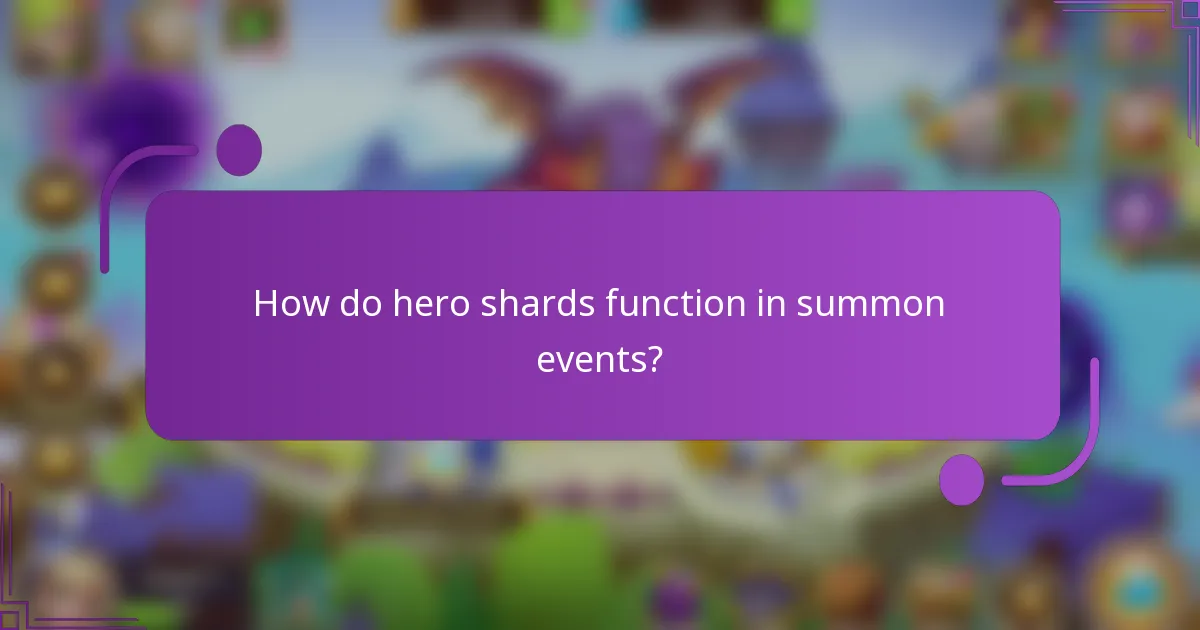 How do hero shards function in summon events?